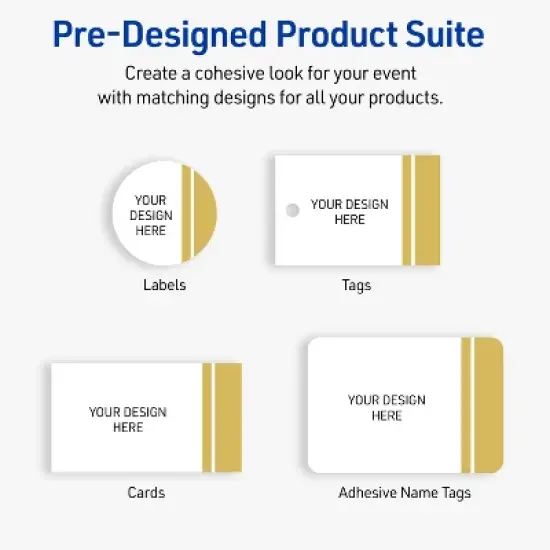 Pre-Designed Product Suite

Create a cohesive look for your event with matching designs for all your products.

YOUR DESIGN HERE

Labels

YOUR DESIGN HERE

Tags

YOUR DESIGN HERE

Cards

YOUR DESIGN HERE

Adhesive Name Tags